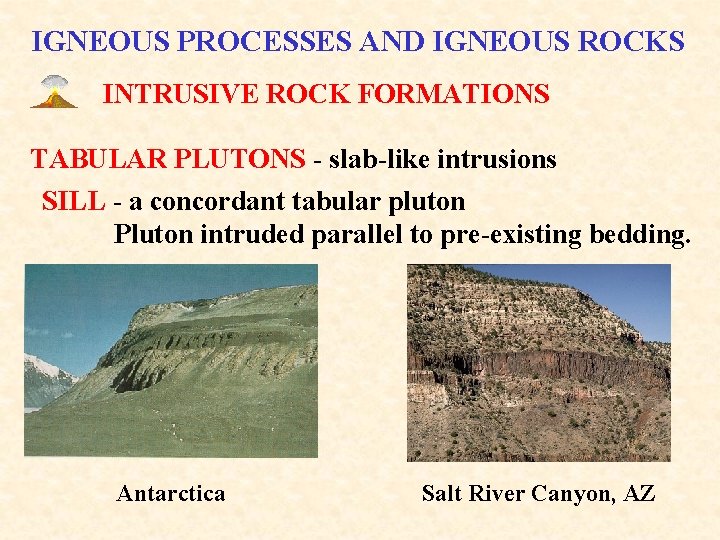 IGNEOUS PROCESSES AND IGNEOUS ROCKS

INTRUSIVE ROCK FORMATIONS

TABULAR PLUTONS - slab-like intrusions

SILL - a concordant tabular pluton
Pluton intruded parallel to pre-existing bedding.

Antarctica

Salt River Canyon, AZ